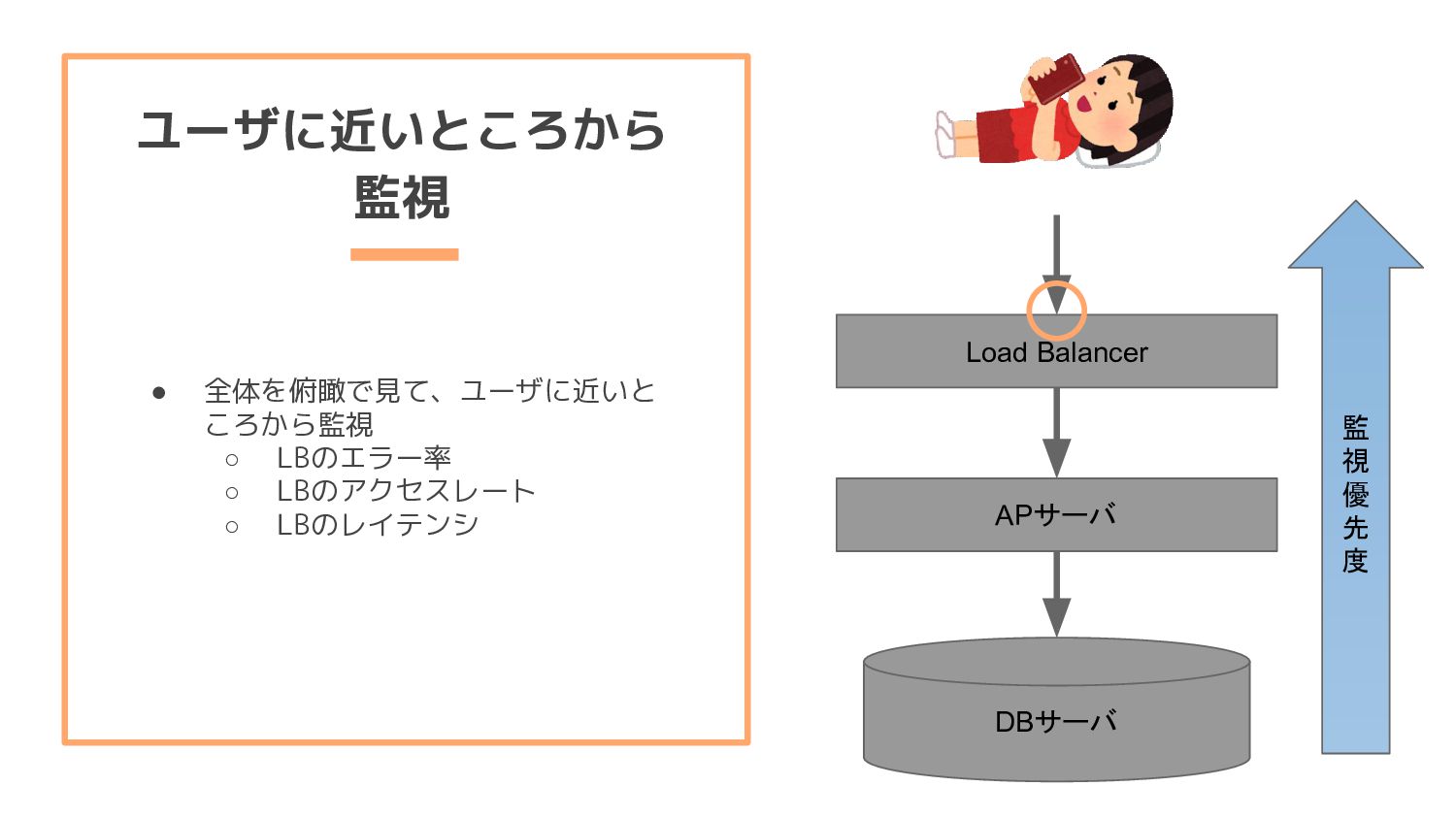 ユーザに近いところから監視

● 全体を俯瞰で見て、ユーザに近いところから監視
 ○ LBのエラー率
 ○ LBのアクセスレート
 ○ LBのレイテンシ

Load Balancer

APサーバ

DBサーバ

監視優先度